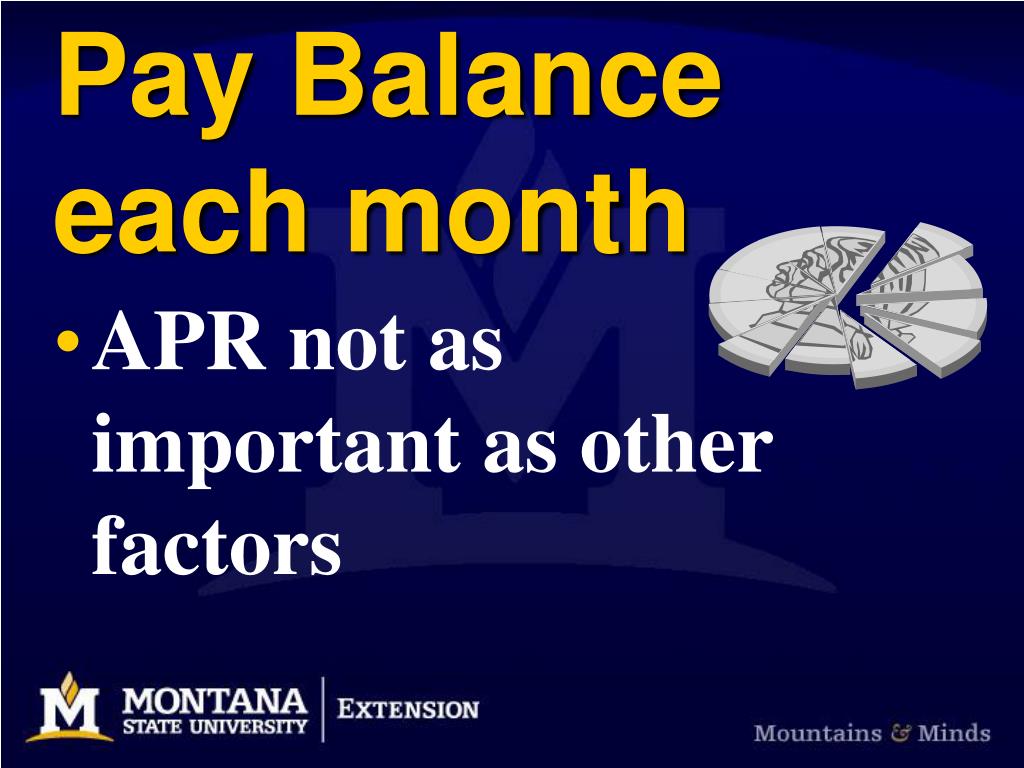 Pay Balance each month

• APR not as important as other factors

M MONTANA STATE UNIVERSITY | EXTENSION

Mountains & Minds